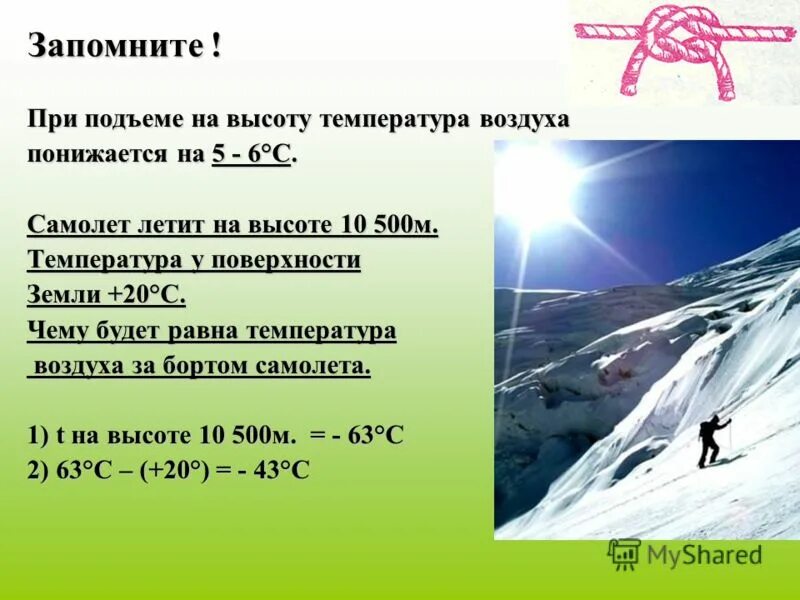 Запомните !

При подъеме на высоту температура воздуха понижается на 5 - 6°С.

Самолет летит на высоте 10 500м. Температура у поверхности Земли +20°С. Чему будет равна температура воздуха за бортом самолета.

1) t на высоте 10 500м. = - 63°С
2) 63°С – (+20°) = - 43°С

MyShared